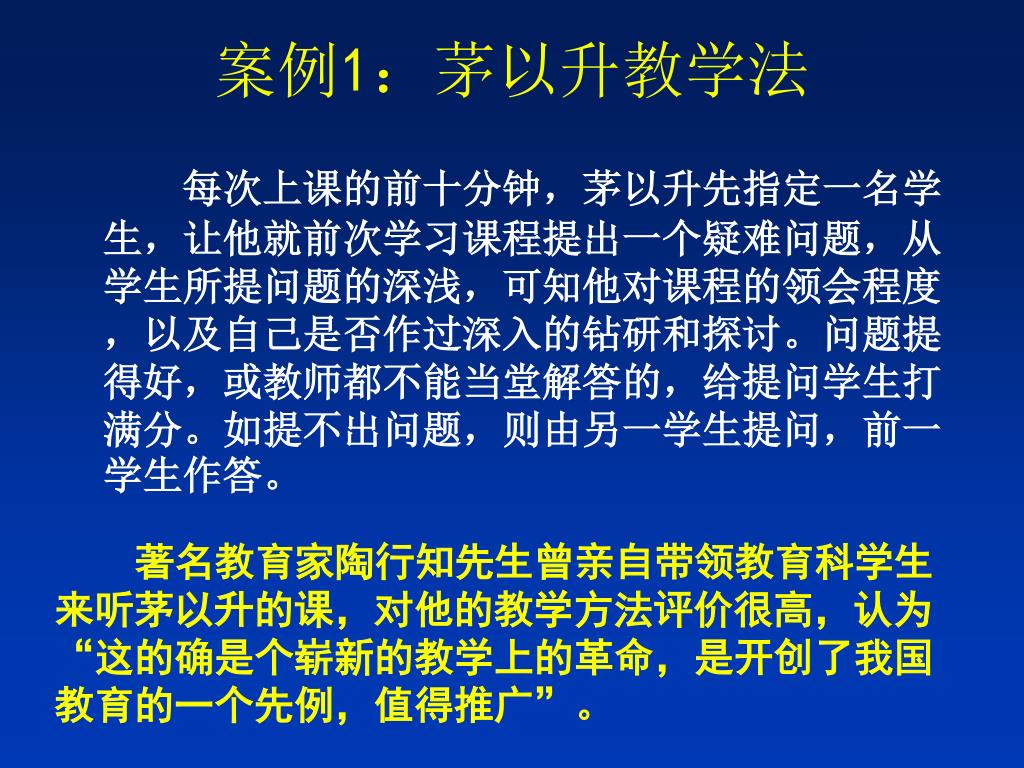 案例1：茅以升教学法

每次上课的前十分钟，茅以升先指定一名学生，让他就前次学习课程提出一个疑难问题，从学生所提问题的深浅，可知他对课程的领会程度，以及自己是否作过深入的钻研和探讨。问题提得好，或教师都不能当堂解答的，给提问学生打满分。如提不出问题，则由另一学生提问，前一学生作答。

著名教育家陶行知先生曾亲自带领教育科学生来听茅以升的课，对他的教学方法评价很高，认为“这的确是个崭新的教学上的革命，是开创了我国教育的一个先例，值得推广”。